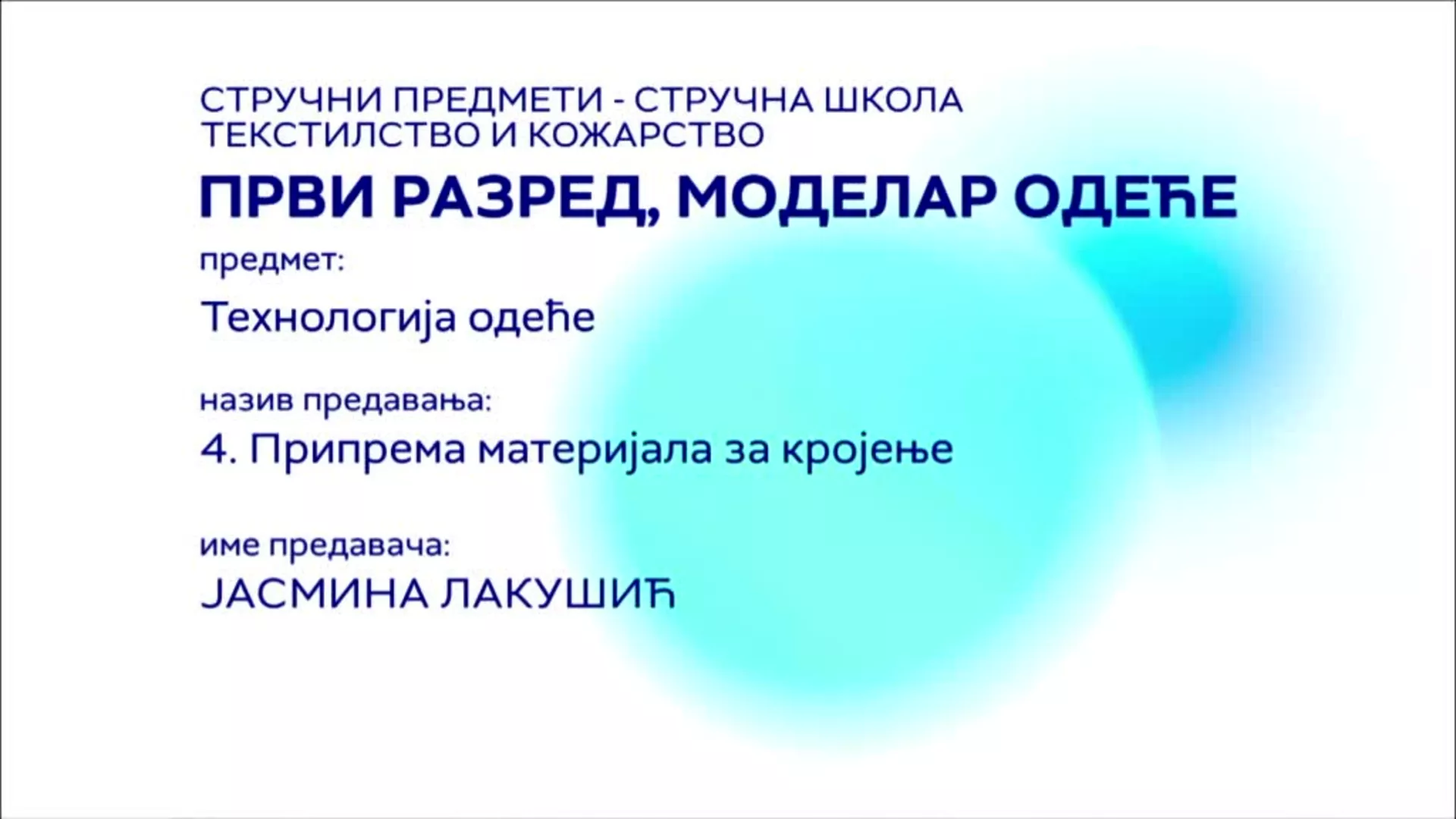 СТРУЧНИ ПРЕДМЕТИ - СТРУЧНА ШКОЛА
ТЕКСТИЛСТВО И КОЖАРСТВО

ПРВИ РАЗРЕД, МОДЕЛАР ОДЕЋЕ

предмет:

Технологија одеће

назив предавања:

4. Припрема материјала за кројење

име предавача:

ЈАСМИНА ЛАКУШИЋ